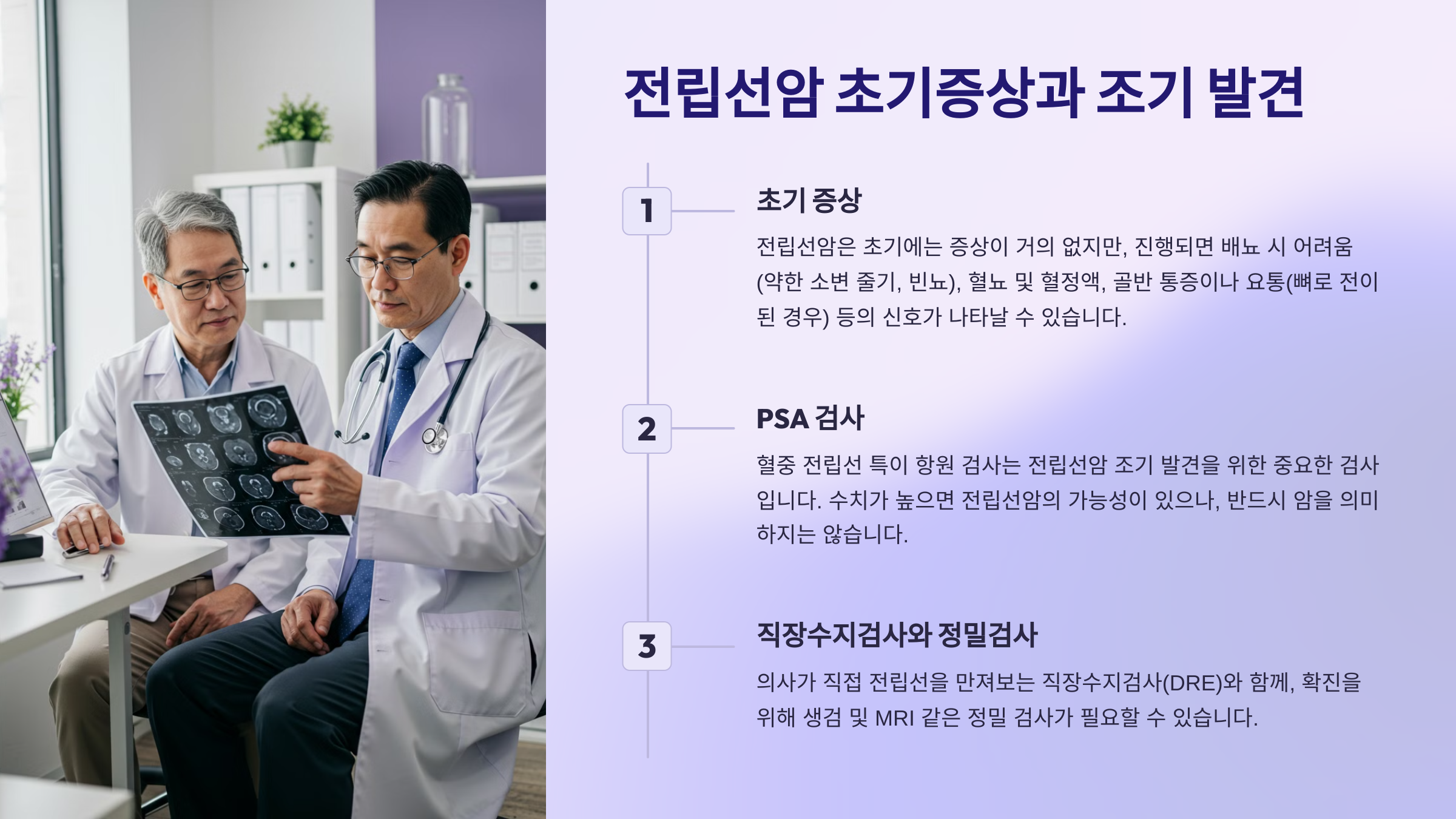 전립선암 초기증상과 조기 발견

1

초기 증상

전립선암은 초기에는 증상이 거의 없지만, 진행되면 배뇨 시 어려움(약한 소변 줄기, 빈뇨), 혈뇨 및 혈정액, 골반 통증이나 요통(뼈로 전이된 경우) 등의 신호가 나타날 수 있습니다.

2

PSA 검사

혈중 전립선 특이 항원 검사는 전립선암 조기 발견을 위한 중요한 검사입니다. 수치가 높으면 전립선암의 가능성이 있으나, 반드시 암을 의미하지는 않습니다.

3

직장수지검사와 정밀검사

의사가 직접 전립선을 만져보는 직장수지검사(DRE)와 함께, 확진을 위해 생검 및 MRI 같은 정밀 검사가 필요할 수 있습니다.